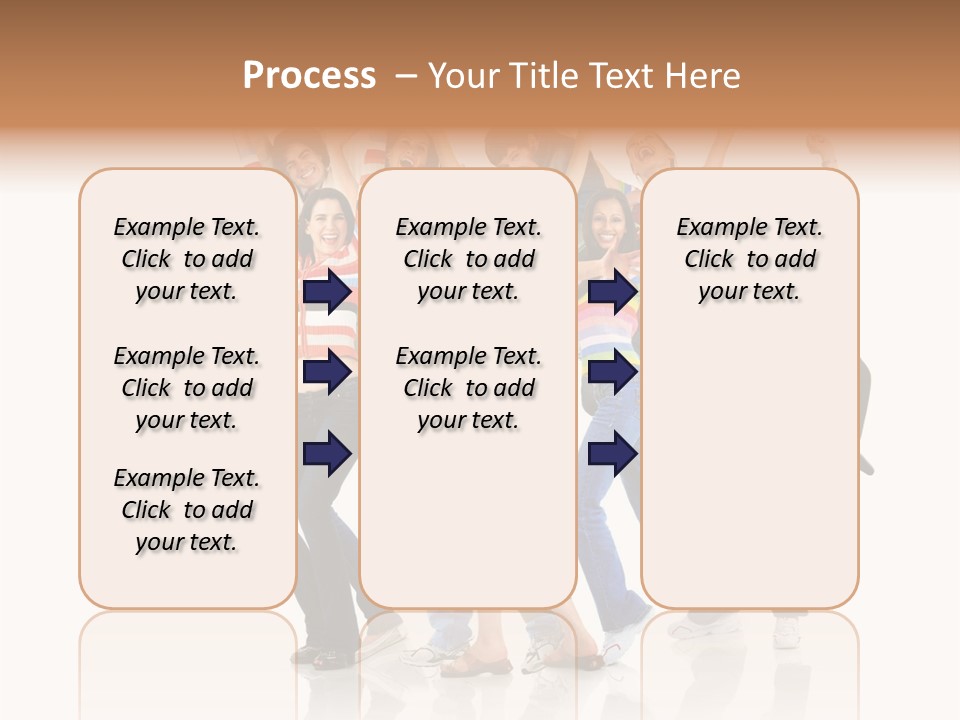 Process – Your Title Text Here

Example Text. Click to add your text.

Example Text. Click to add your text.

Example Text. Click to add your text.

Example Text. Click to add your text.

Example Text. Click to add your text.

Example Text. Click to add your text.